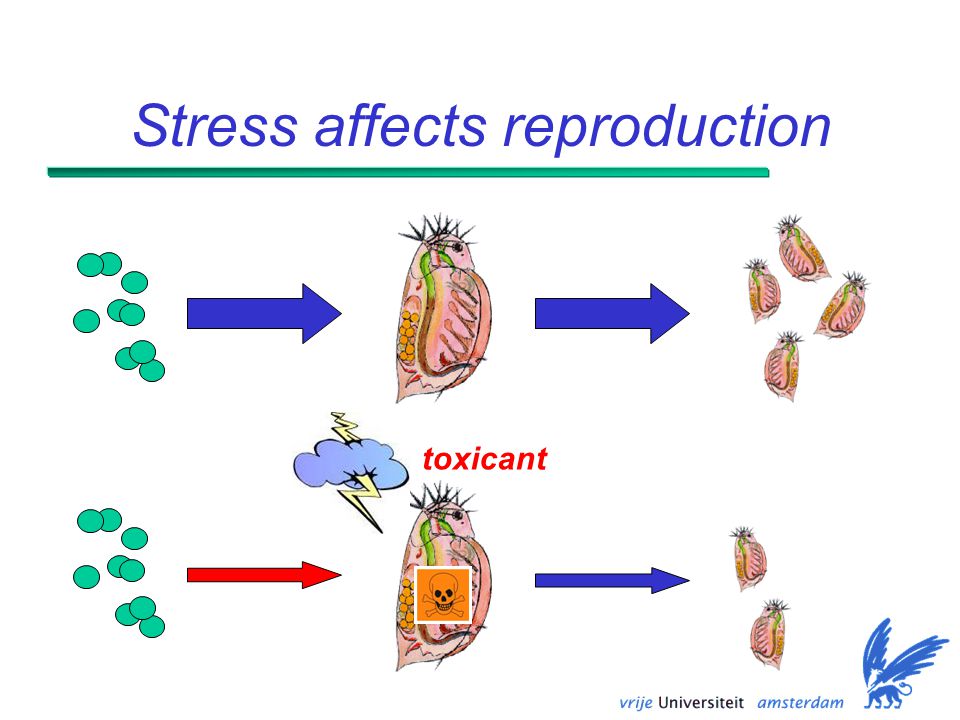 Stress affects reproduction

toxicant

vrije Universiteit amsterdam